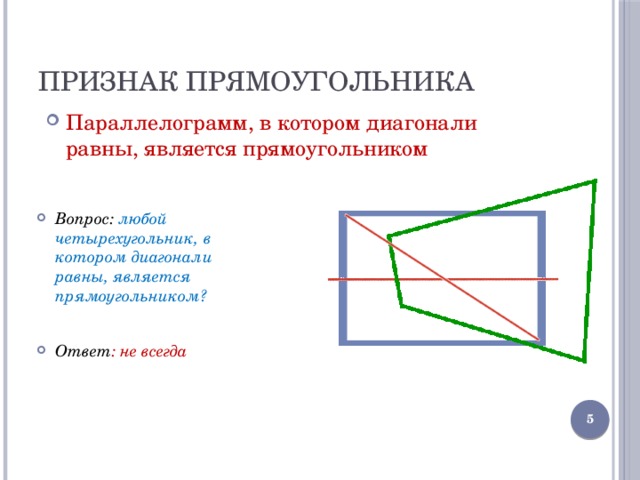 ПРИЗНАК ПРЯМОУГОЛЬНИКА

Параллелограмм, в котором диагонали равны, является прямоугольником

Вопрос: любой четырехугольник, в котором диагонали равны, является прямоугольником?

Ответ: не всегда

5